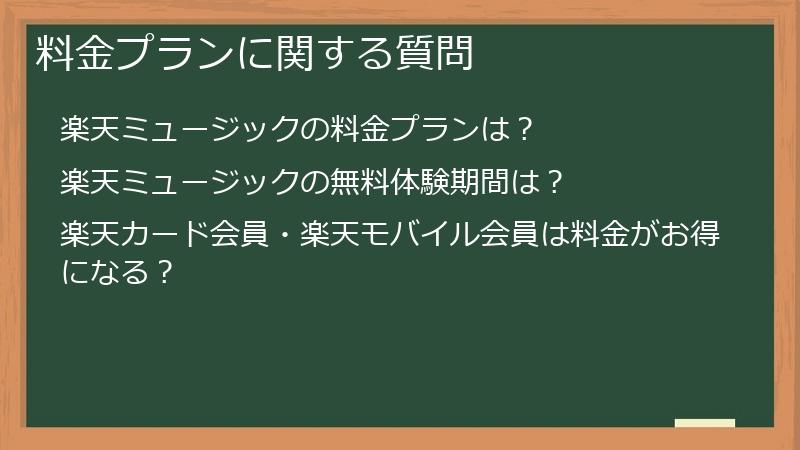 料金プランに関する質問

楽天ミュージックの料金プランは？

楽天ミュージックの無料体験期間は？

楽天カード会員・楽天モバイル会員は料金がお得になる？